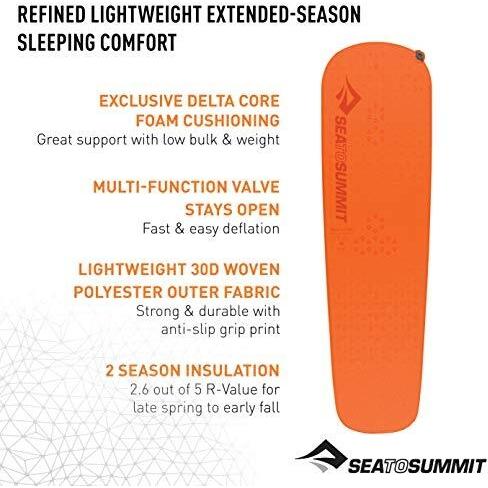 REFINED LIGHTWEIGHT EXTENDED-SEASON SLEEPING COMFORT

EXCLUSIVE DELTA CORE FOAM CUSHIONING
Great support with low bulk & weight

MULTI-FUNCTION VALVE STAYS OPEN
Fast & easy deflation

LIGHTWEIGHT 30D WOVEN POLYESTER OUTER FABRIC
Strong & durable with anti-slip grip print

2 SEASON INSULATION
2.6 out of 5 R-Value for late spring to early fall

SEATOSUMMIT

SEATOSUMMIT